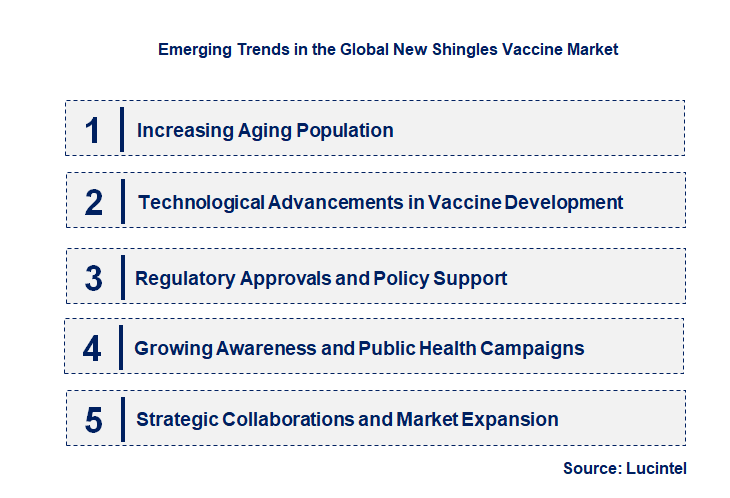 Emerging Trends in the Global New Shingles Vaccine Market

1 Increasing Aging Population

2 Technological Advancements in Vaccine Development

3 Regulatory Approvals and Policy Support

4 Growing Awareness and Public Health Campaigns

5 Strategic Collaborations and Market Expansion

Source: Lucintel